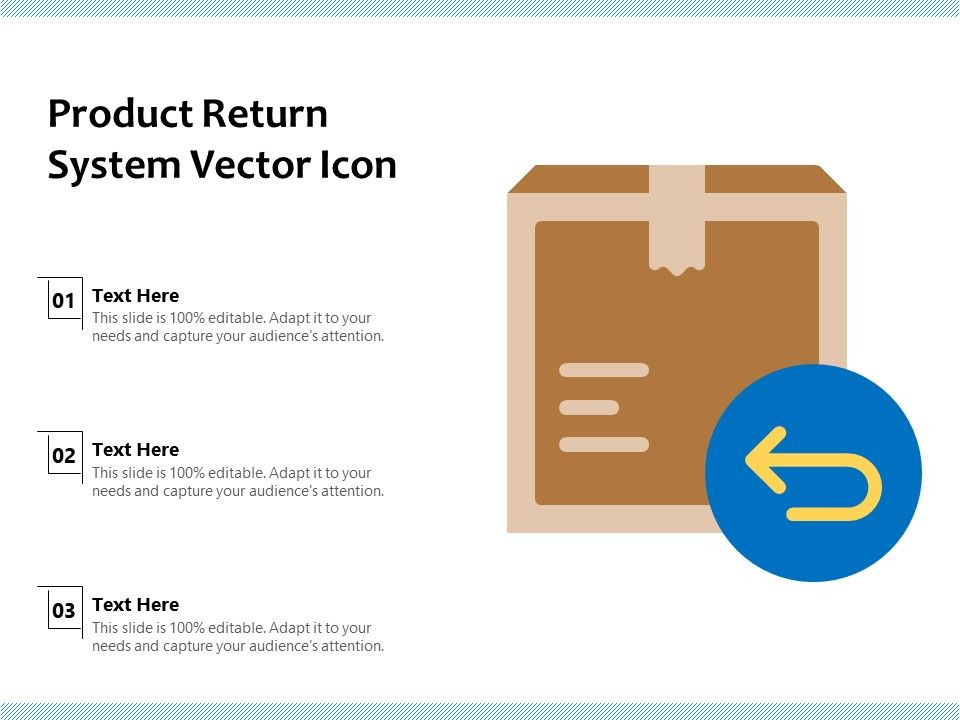 Product Return System Vector Icon

01
Text Here
This slide is 100% editable. Adapt it to your needs and capture your audience's attention.

02
Text Here
This slide is 100% editable. Adapt it to your needs and capture your audience's attention.

03
Text Here
This slide is 100% editable. Adapt it to your needs and capture your audience's attention.